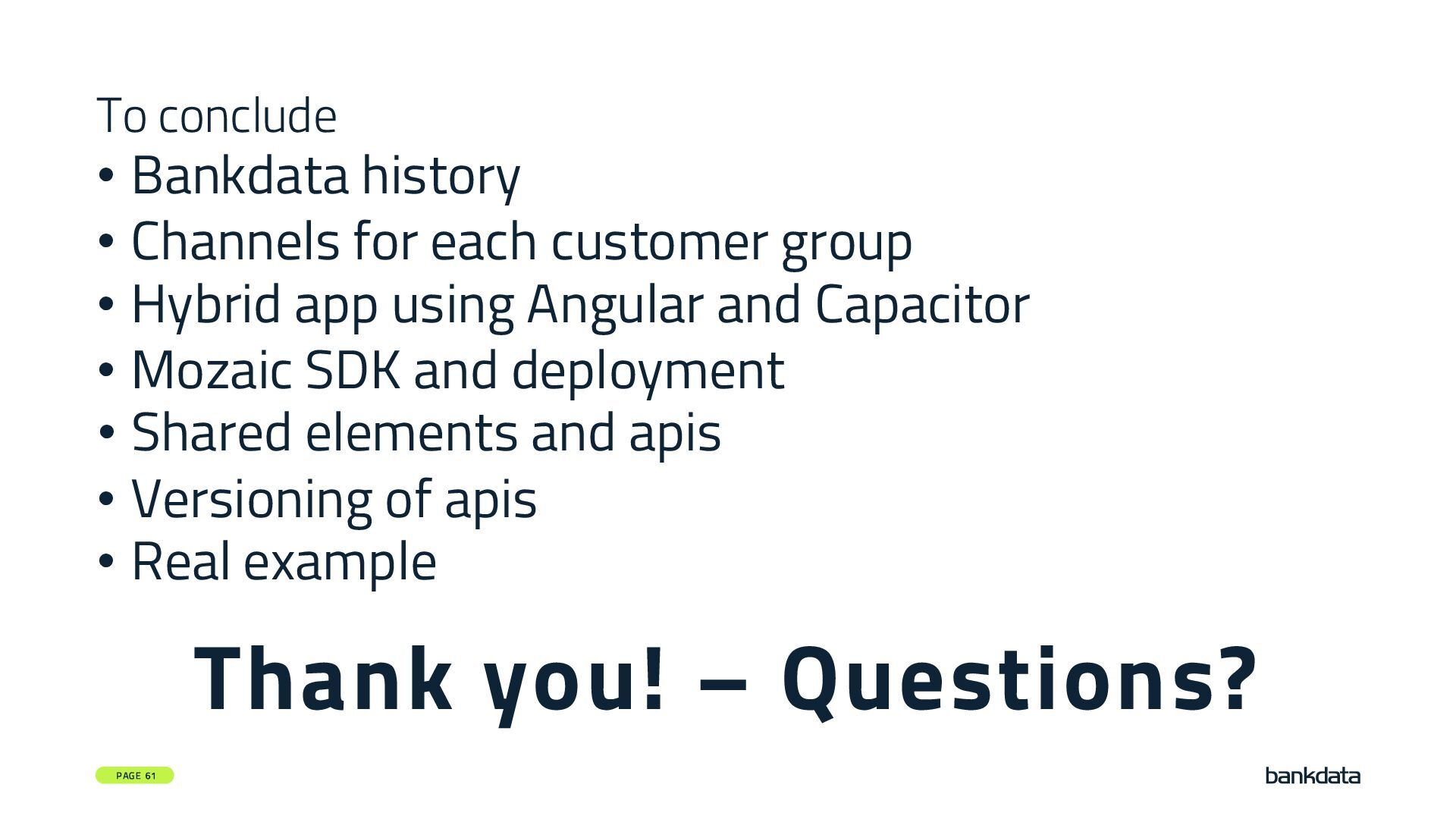 To conclude

• Bankdata history
• Channels for each customer group
• Hybrid app using Angular and Capacitor
• Mozaic SDK and deployment
• Shared elements and apis
• Versioning of apis
• Real example

Thank you! – Questions?

PAGE 61

bankdata